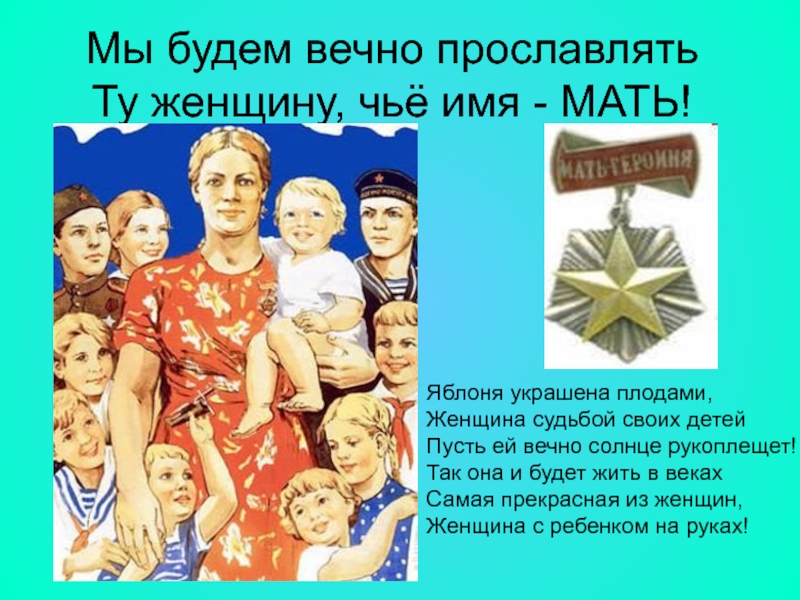 Мы будем вечно прославлять
Ту женщину, чьё имя - МАТЬ!

МАТЬ-ГЕРОИНЯ

Яблоня украшена плодами,
Женщина судьбой своих детей
Пусть ей вечно солнце рукоплещет!
Так она и будет жить в веках
Самая прекрасная из женщин,
Женщина с ребенком на руках!